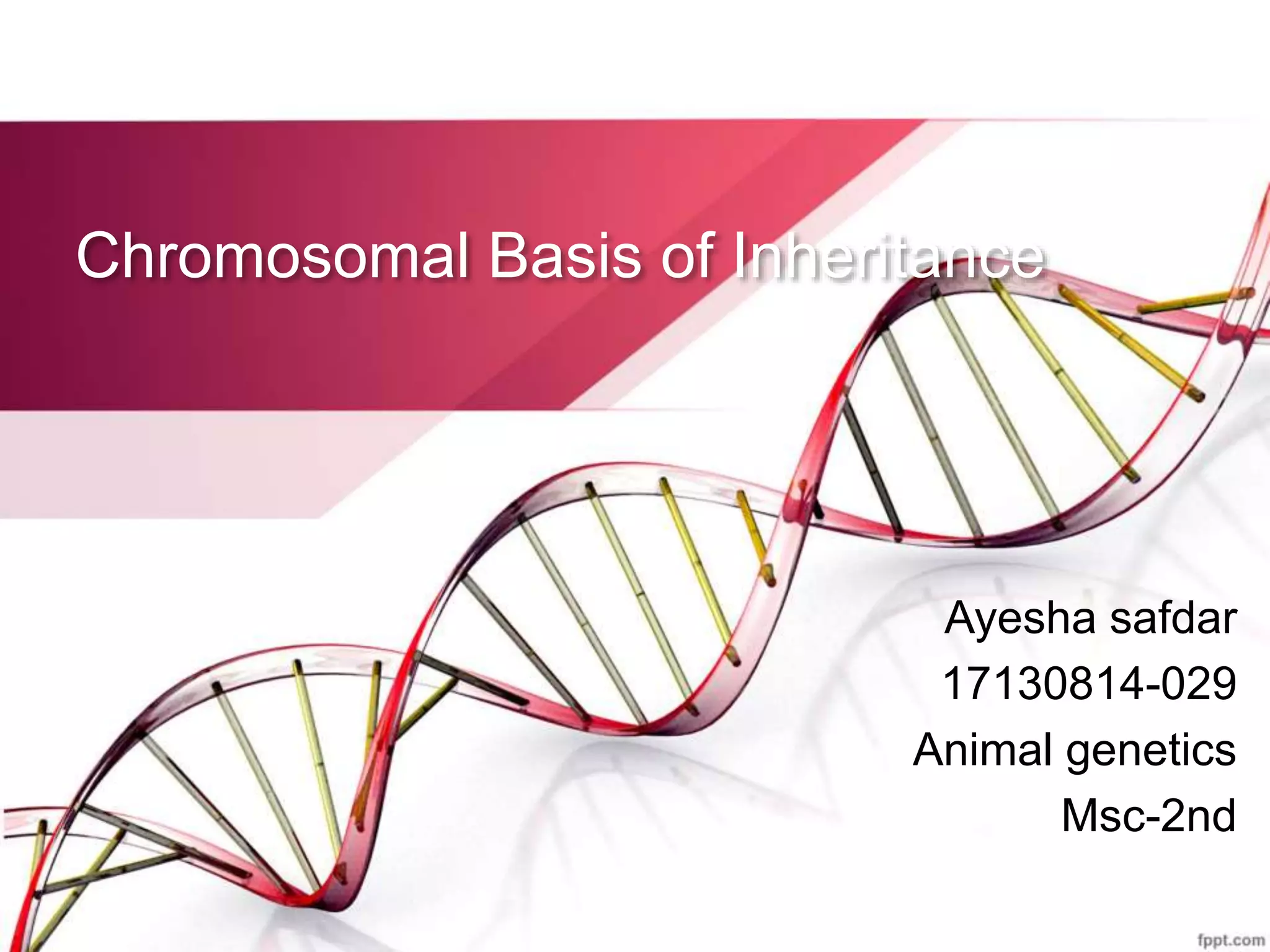 Chromosomal Basis of Inheritance

Ayesha safdar
17130814-029
Animal genetics
Msc-2nd

fppt.com